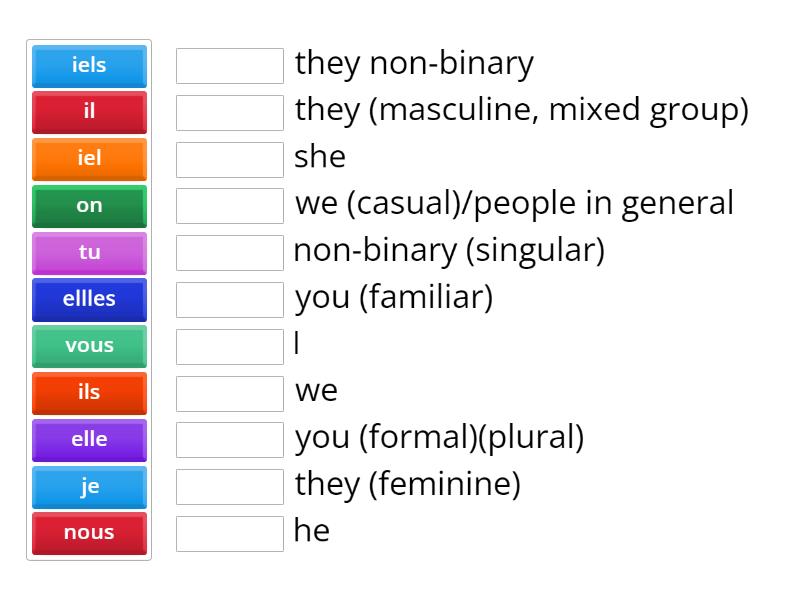 iels
il
iel
on
tu
ellles
vous
ils
elle
je
nous

they non-binary
they (masculine, mixed group)
she
we (casual)/people in general
non-binary (singular)
you (familiar)
I
we
you (formal)(plural)
they (feminine)
he